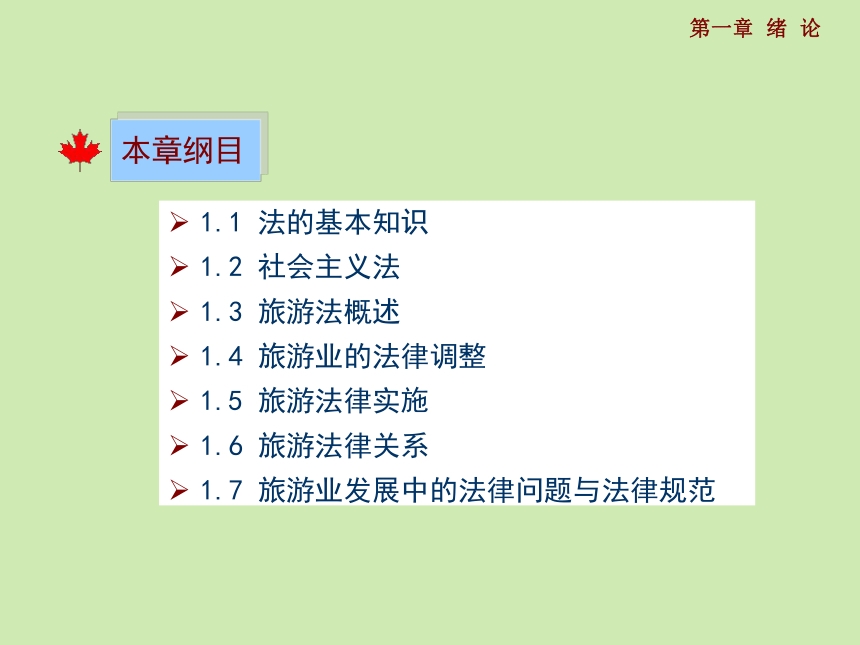 第一章 绪 论

本章纲目

➢ 1.1 法的基本知识
➢ 1.2 社会主义法
➢ 1.3 旅游法概述
➢ 1.4 旅游业的法律调整
➢ 1.5 旅游法律实施
➢ 1.6 旅游法律关系
➢ 1.7 旅游业发展中的法律问题与法律规范